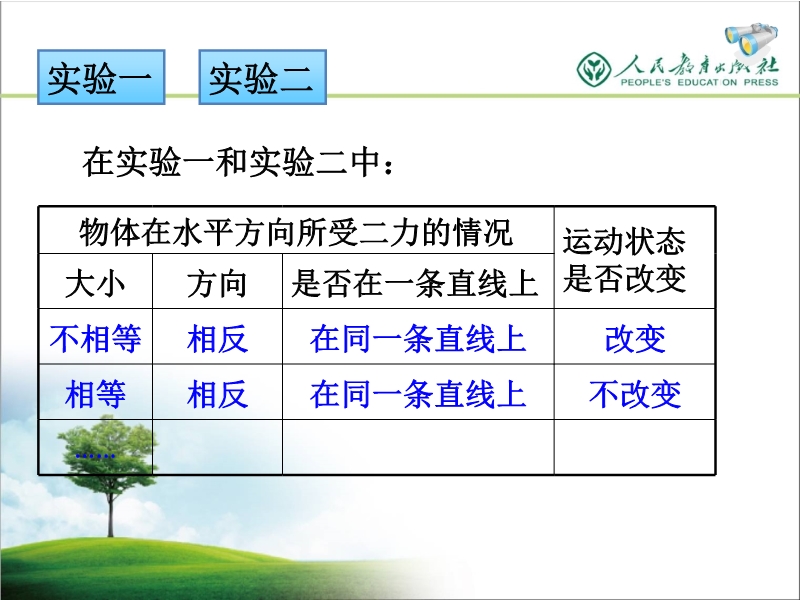 实验一 实验二

人民教育出版社
PEOPLE'S EDUCATION PRESS

在实验一和实验二中：

| 物体在水平方向所受二力的情况 | | | 运动状态是否改变 |
|---|---|---|---|
| 大小 | 方向 | 是否在一条直线上 | |
| 不相等 | 相反 | 在同一条直线上 | 改变 |
| 相等 | 相反 | 在同一条直线上 | 不改变 |
| …… | | | |